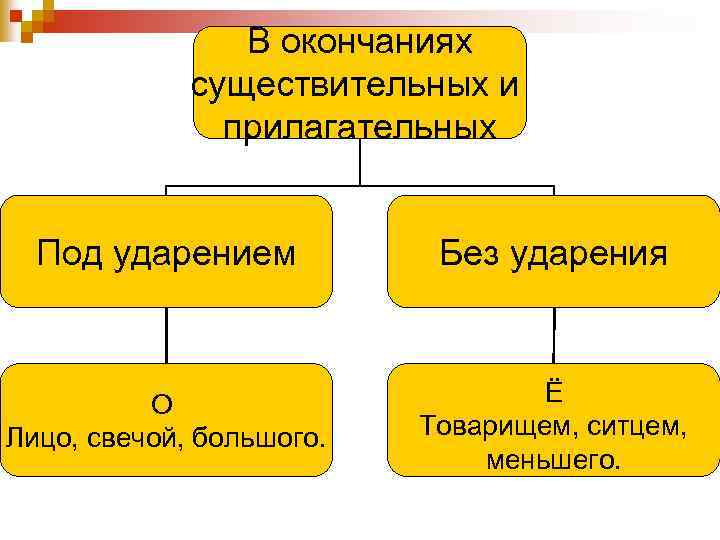 В окончаниях существительных и прилагательных

Под ударением

Без ударения

О
Лицо, свечой, большого.

Ё
Товарищем, ситцем, меньшего.